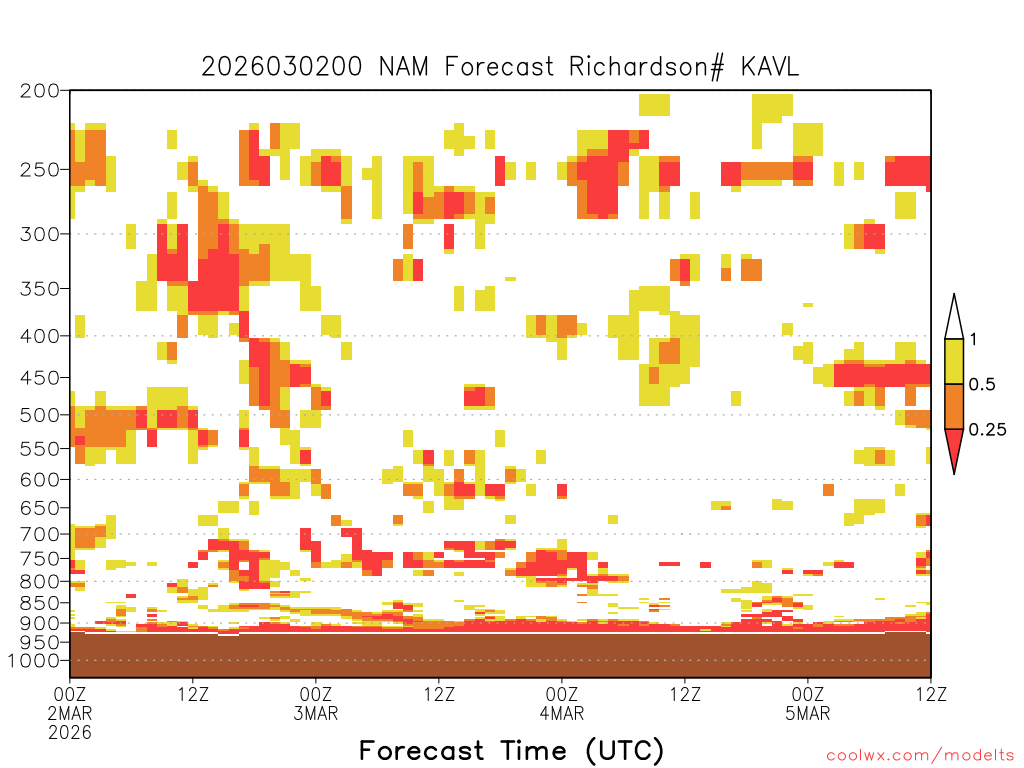 2026030200 NAM Forecast Richardson# KAVL

200
250
300
350
400
450
500
550
600
650
700
750
800
850
900
950
1000

1
0.5
0.25

00Z
2MAR
2026
12Z
00Z
3MAR
12Z
00Z
4MAR
12Z
00Z
5MAR
12Z

Forecast Time (UTC)

coolwx.com/modelts